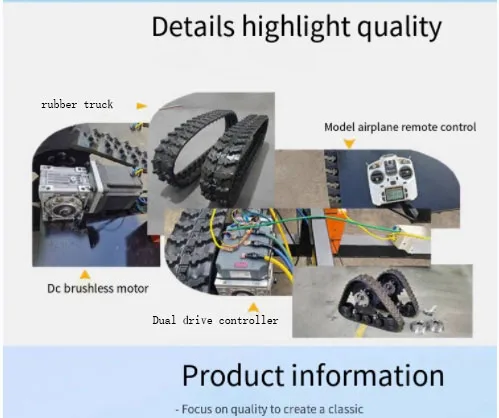 Details highlight quality

rubber truck

Model airplane remote control

Dc brushless motor

Dual drive controller

Product information

- Focus on quality to create a classic